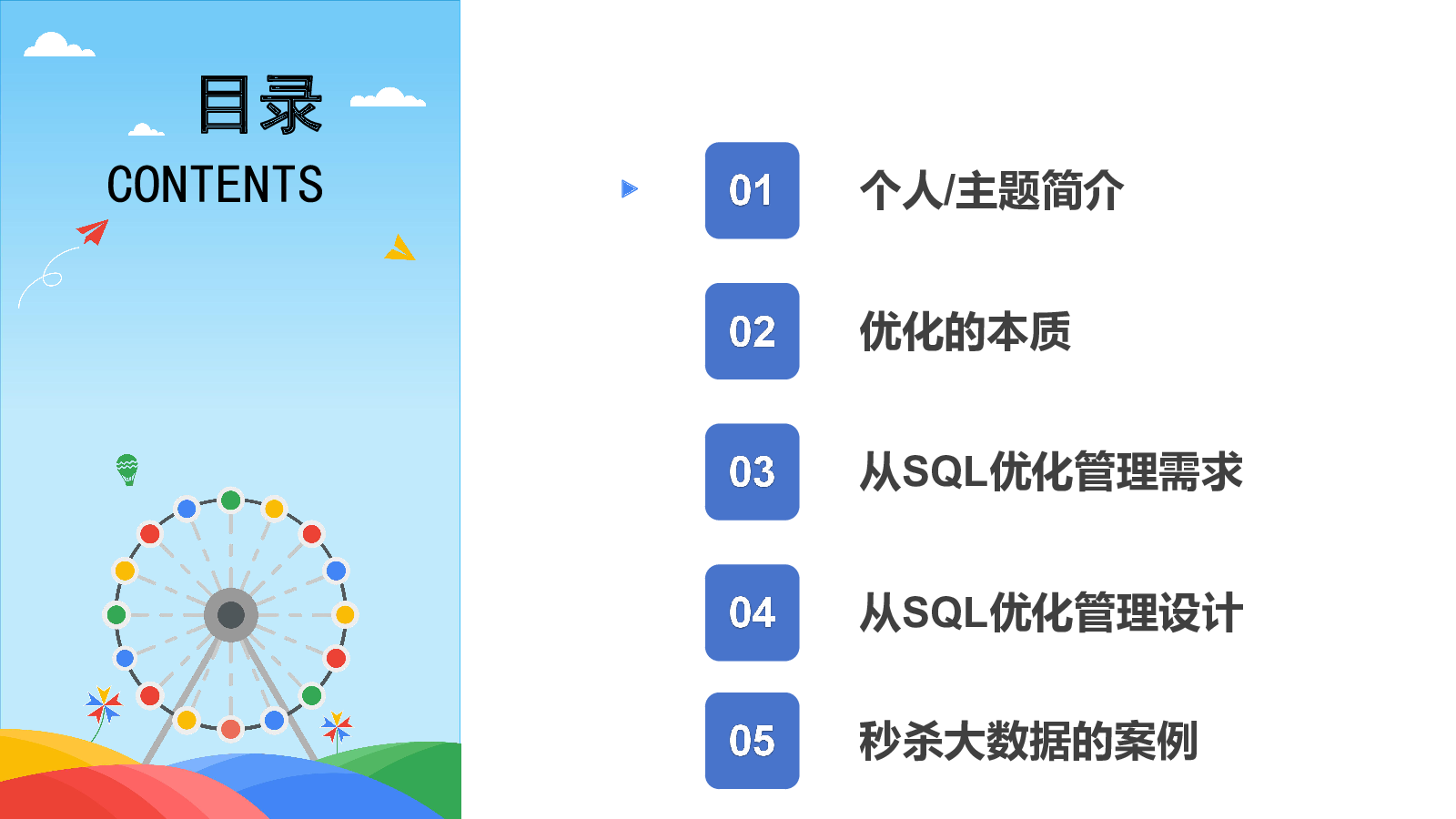 目录
CONTENTS

01 个人/主题简介

02 优化的本质

03 从SQL优化管理需求

04 从SQL优化管理设计

05 秒杀大数据的案例